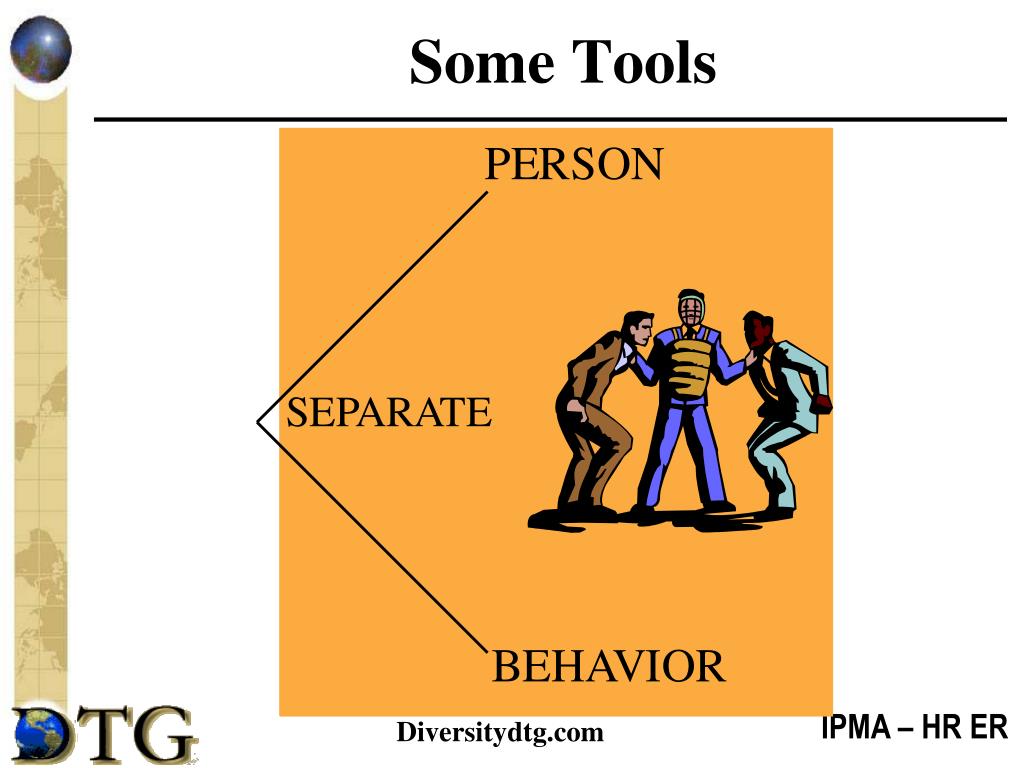 Some Tools

PERSON

SEPARATE

BEHAVIOR

DTG

Diversitydtg.com

IPMA – HR ER